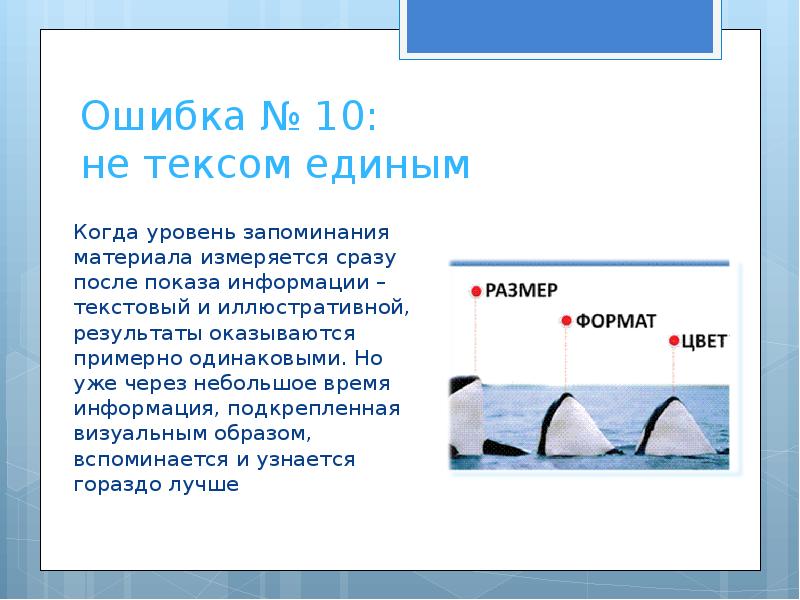 Ошибка № 10:
не тексом единым

Когда уровень запоминания материала измеряется сразу после показа информации – текстовый и иллюстративной, результаты оказываются примерно одинаковыми. Но уже через небольшое время информация, подкрепленная визуальным образом, вспоминается и узнается гораздо лучше

РАЗМЕР
ФОРМАТ
ЦВЕТ